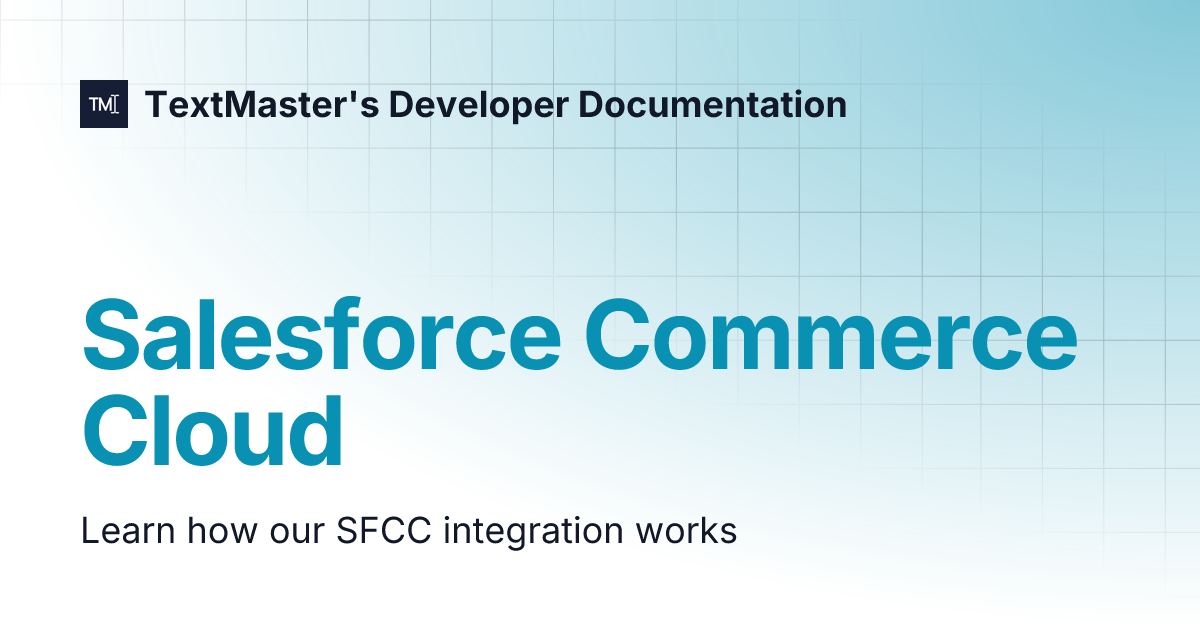 TM

TextMaster's Developer Documentation

Salesforce Commerce Cloud

Learn how our SFCC integration works